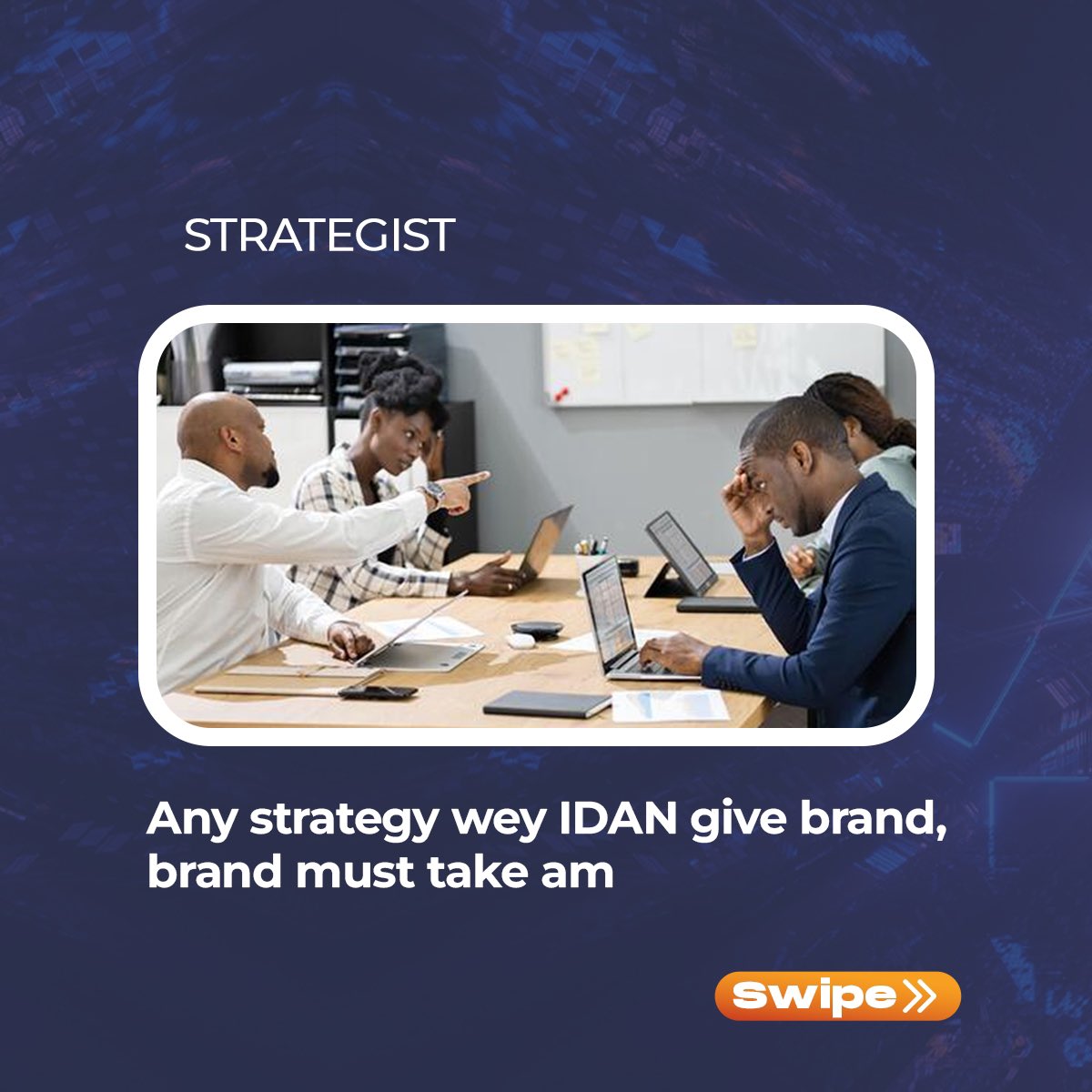 STRATEGIST

Any strategy wey IDAN give brand, brand must take am

Swipe